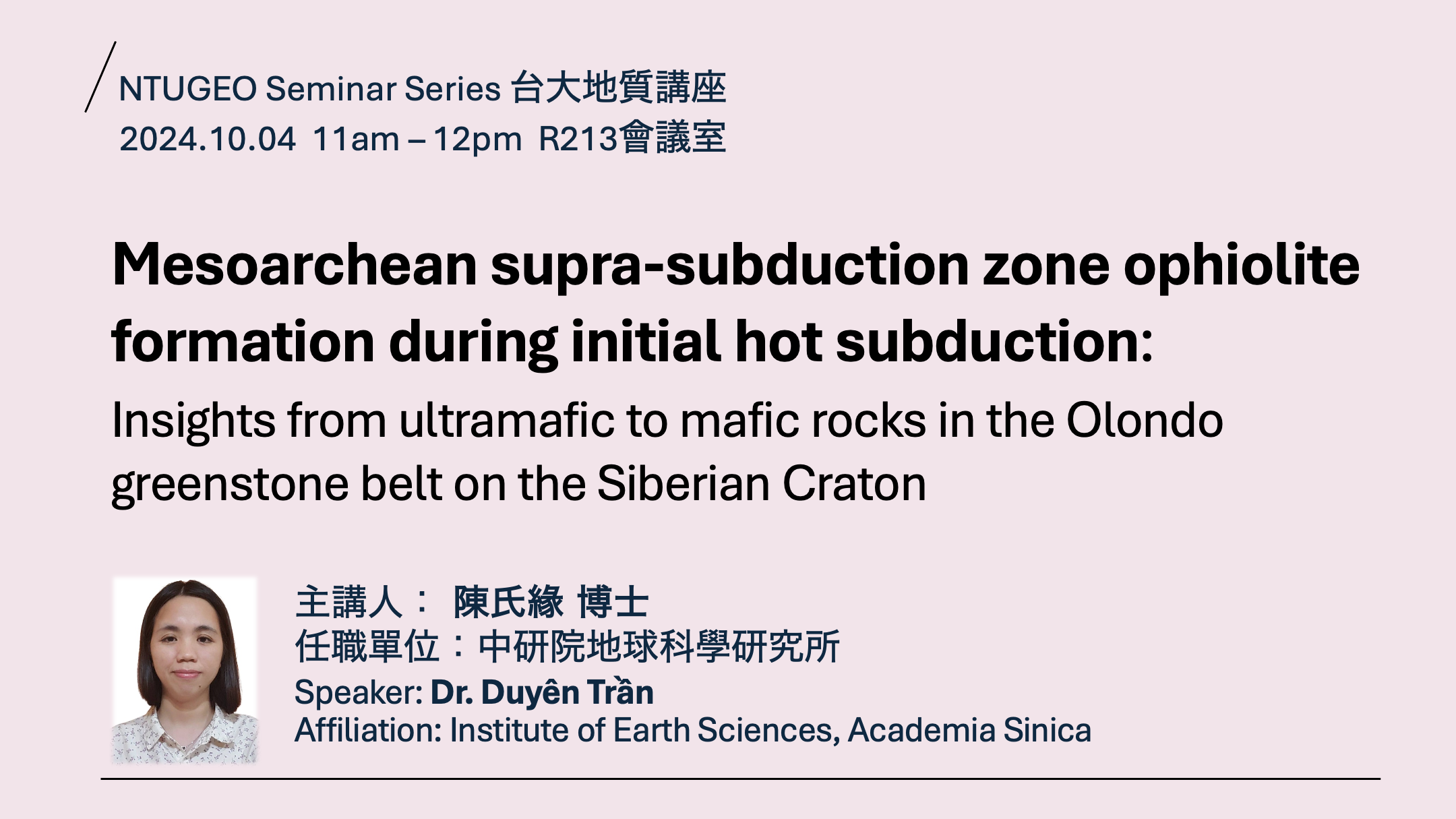 NTUGEO Seminar Series 台大地質講座
2024.10.04 11am – 12pm R213會議室

Mesoarchean supra-subduction zone ophiolite formation during initial hot subduction:
Insights from ultramafic to mafic rocks in the Olondo greenstone belt on the Siberian Craton

主講人： 陳氏緣 博士
任職單位：中研院地球科學研究所
Speaker: Dr. Duyên Trần
Affiliation: Institute of Earth Sciences, Academia Sinica